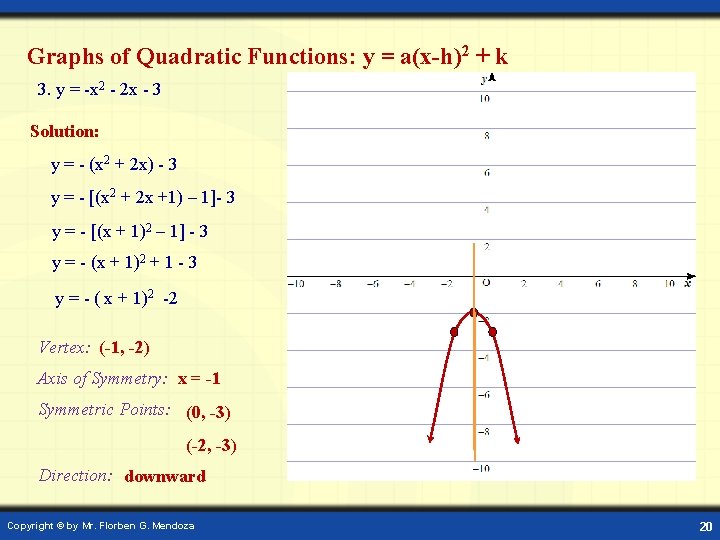 Graphs of Quadratic Functions: $y = a(x-h)^2 + k$

3. $y = -x^2 - 2x - 3$

Solution:

$y = -(x^2 + 2x) - 3$

$y = -[(x^2 + 2x + 1) - 1] - 3$

$y = -[(x + 1)^2 - 1] - 3$

$y = -(x + 1)^2 + 1 - 3$

$y = -(x + 1)^2 - 2$

Vertex: (-1, -2)

Axis of Symmetry: x = -1

Symmetric Points: (0, -3)

(-2, -3)

Direction: downward

y
10
8
6
4
2
−10 −8 −6 −4 −2 O 2 4 6 8 10 x
−4
−6
−8
−10

Copyright © by Mr. Florben G. Mendoza

20